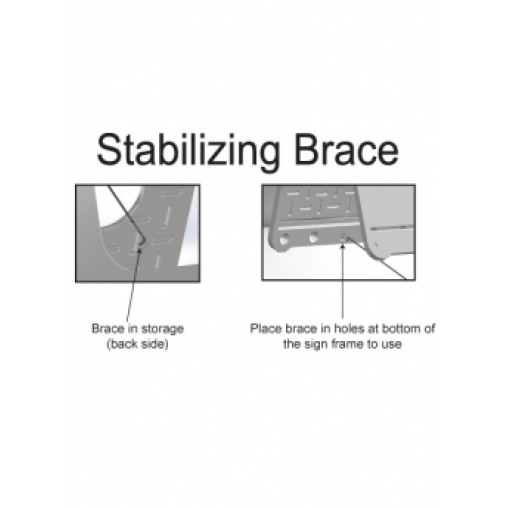 Stabilizing Brace

Brace in storage (back side)

Place brace in holes at bottom of the sign frame to use